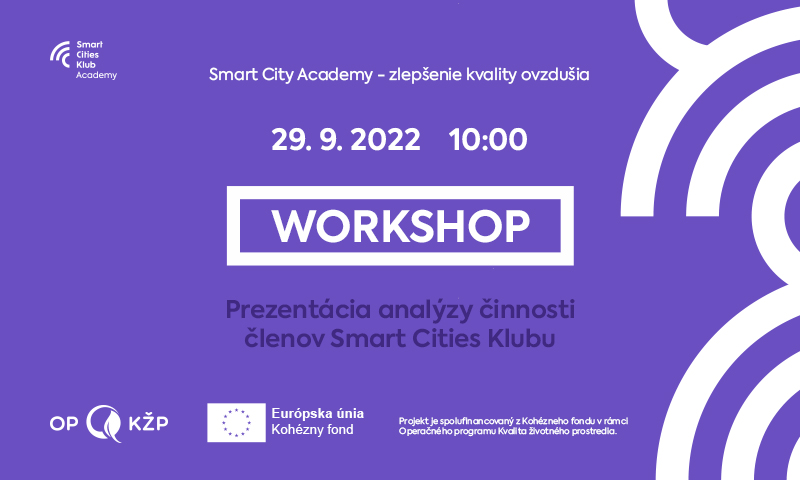 Smart Cities Klub Academy

Smart City Academy - zlepšenie kvality ovzdušia

29. 9. 2022 10:00

WORKSHOP

Prezentácia analýzy činnosti členov Smart Cities Klubu

OP KŽP

Európska únia
Kohézny fond

Projekt je spolufinancovaný z Kohézneho fondu v rámci Operačného programu Kvalita životného prostredia.